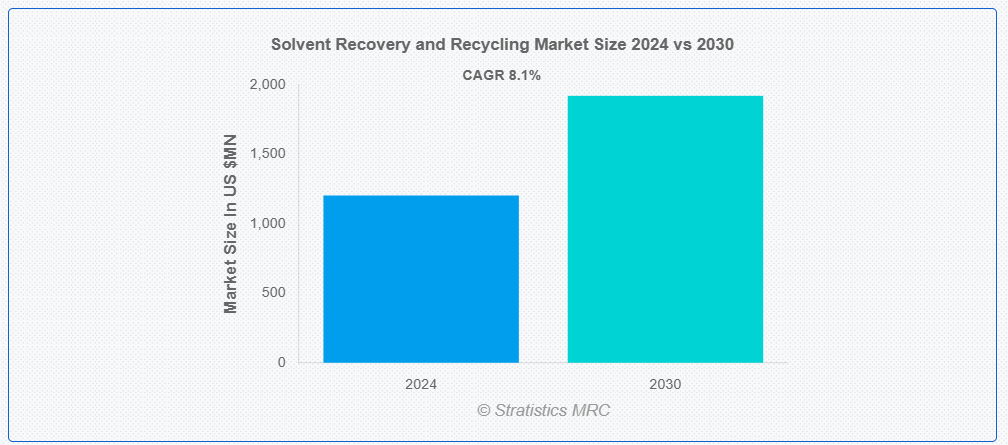 Solvent Recovery and Recycling Market Size 2024 vs 2030

CAGR 8.1%

Market Size In US $MN

2,000
1,500
1,000
500
0

2024
2030

© Stratistics MRC